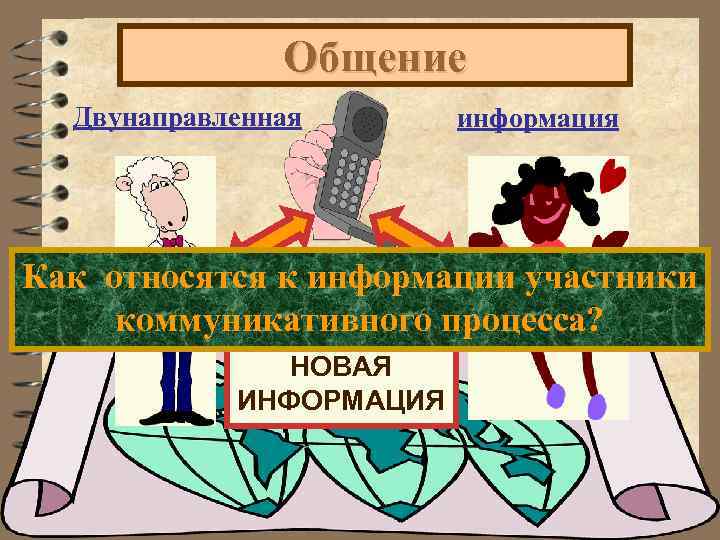 Общение

Двунаправленная

информация

Как относятся к информации участники коммуникативного процесса?

НОВАЯ ИНФОРМАЦИЯ